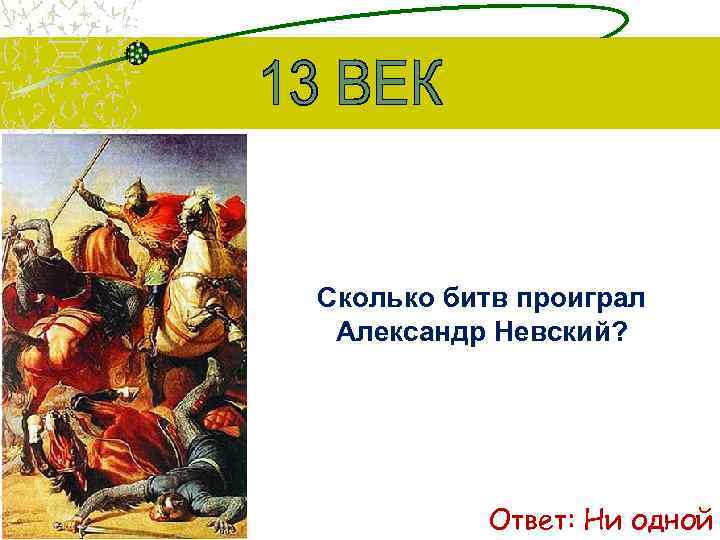 13 ВЕК

Сколько битв проиграл Александр Невский?

Ответ: Ни одной